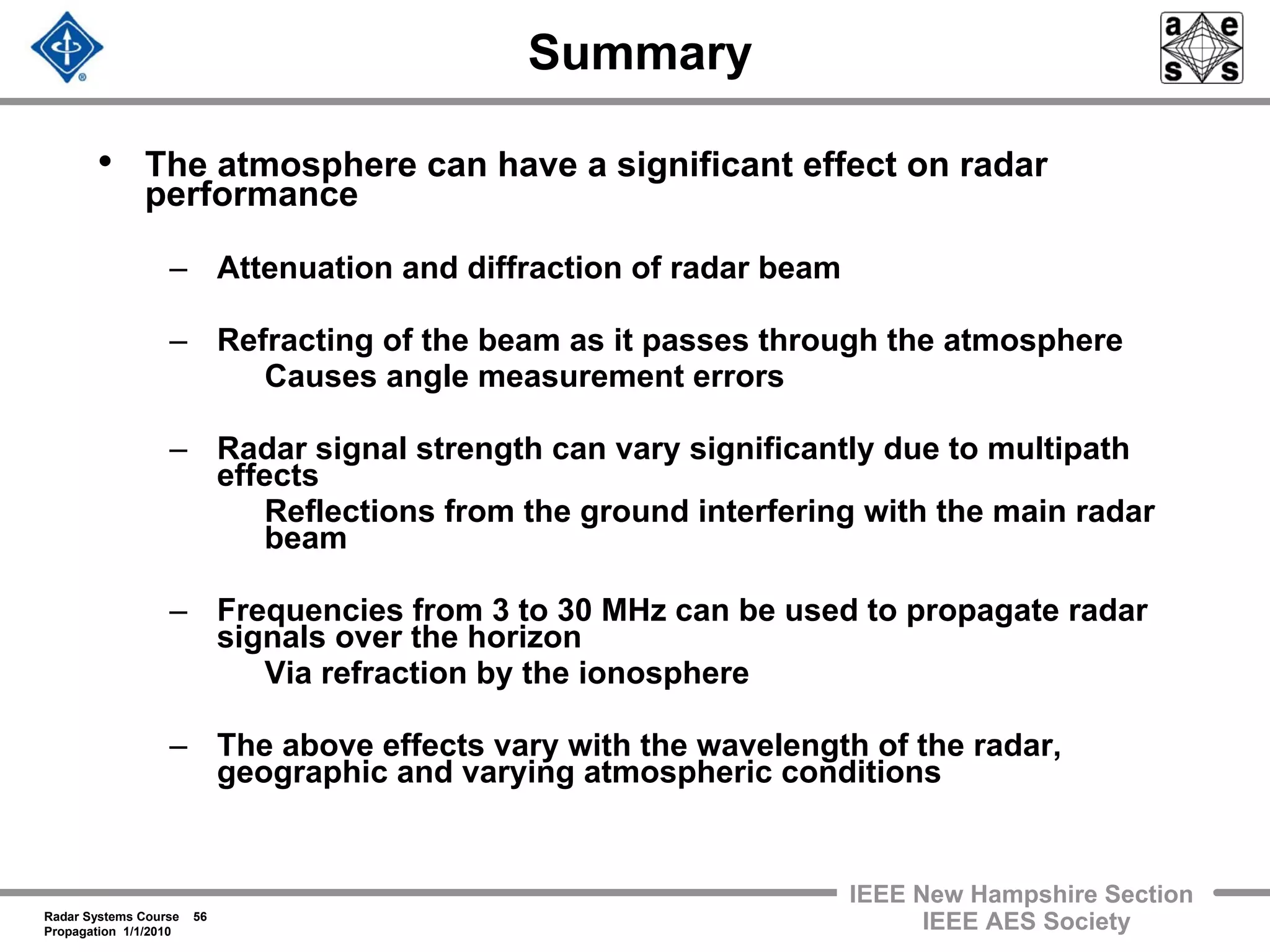 Summary

a e s s

• The atmosphere can have a significant effect on radar performance

– Attenuation and diffraction of radar beam

– Refracting of the beam as it passes through the atmosphere
Causes angle measurement errors

– Radar signal strength can vary significantly due to multipath effects
Reflections from the ground interfering with the main radar beam

– Frequencies from 3 to 30 MHz can be used to propagate radar signals over the horizon
Via refraction by the ionosphere

– The above effects vary with the wavelength of the radar, geographic and varying atmospheric conditions

Radar Systems Course 56
Propagation 1/1/2010

IEEE New Hampshire Section
IEEE AES Society